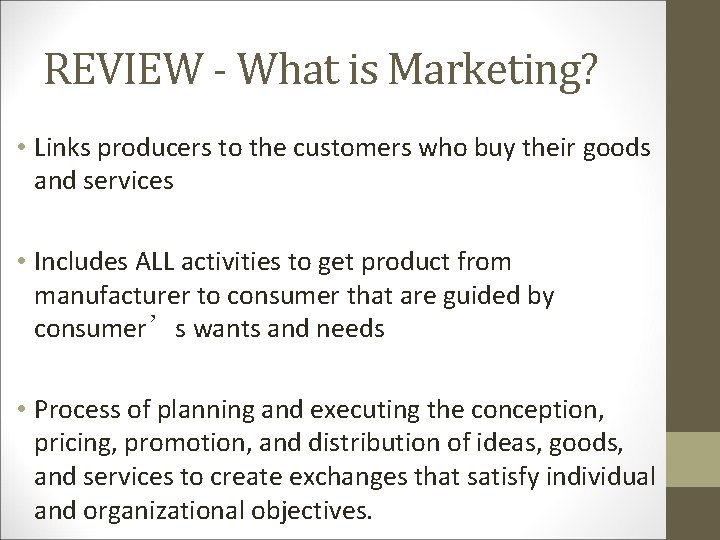 REVIEW - What is Marketing?

• Links producers to the customers who buy their goods and services

• Includes ALL activities to get product from manufacturer to consumer that are guided by consumer’ s wants and needs

• Process of planning and executing the conception, pricing, promotion, and distribution of ideas, goods, and services to create exchanges that satisfy individual and organizational objectives.